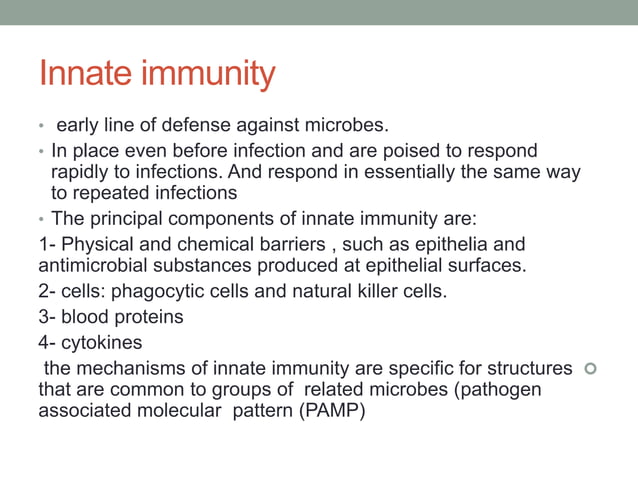 Innate immunity

• early line of defense against microbes.

• In place even before infection and are poised to respond rapidly to infections. And respond in essentially the same way to repeated infections

• The principal components of innate immunity are:

1- Physical and chemical barriers , such as epithelia and antimicrobial substances produced at epithelial surfaces.

2- cells: phagocytic cells and natural killer cells.

3- blood proteins

4- cytokines

the mechanisms of innate immunity are specific for structures that are common to groups of related microbes (pathogen associated molecular pattern (PAMP)